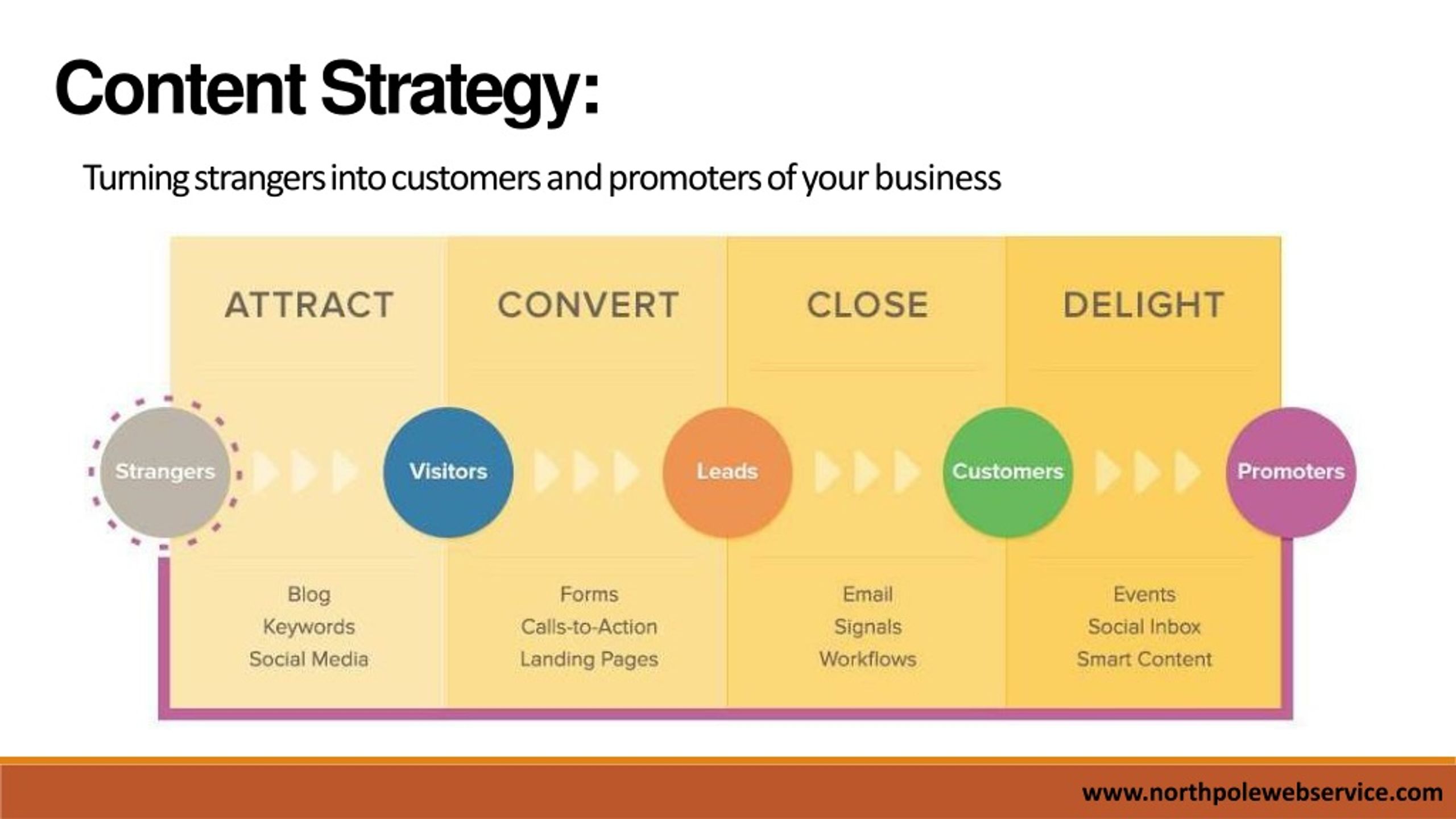 Content Strategy:

Turning strangers into customers and promoters of your business

ATTRACT

CONVERT

CLOSE

DELIGHT

Strangers

Visitors

Leads

Customers

Promoters

Blog
Keywords
Social Media

Forms
Calls-to-Action
Landing Pages

Email
Signals
Workflows

Events
Social Inbox
Smart Content

www.northpolewebservice.com